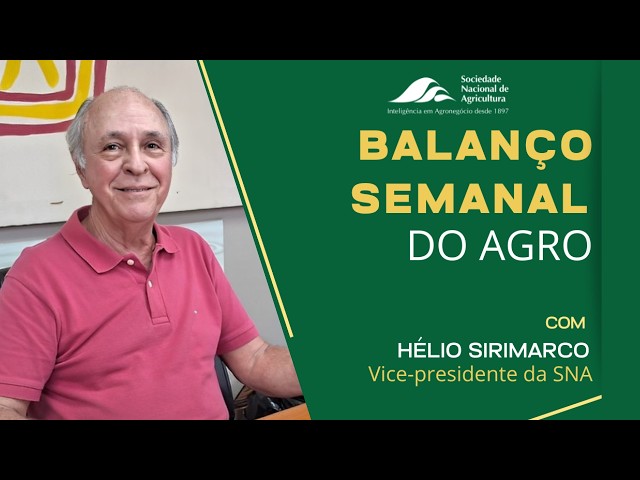 Sociedade Nacional de Agricultura
Inteligência em Agronegócio desde 1897

BALANÇO SEMANAL DO AGRO

COM
HÉLIO SIRIMARCO
Vice-presidente da SNA